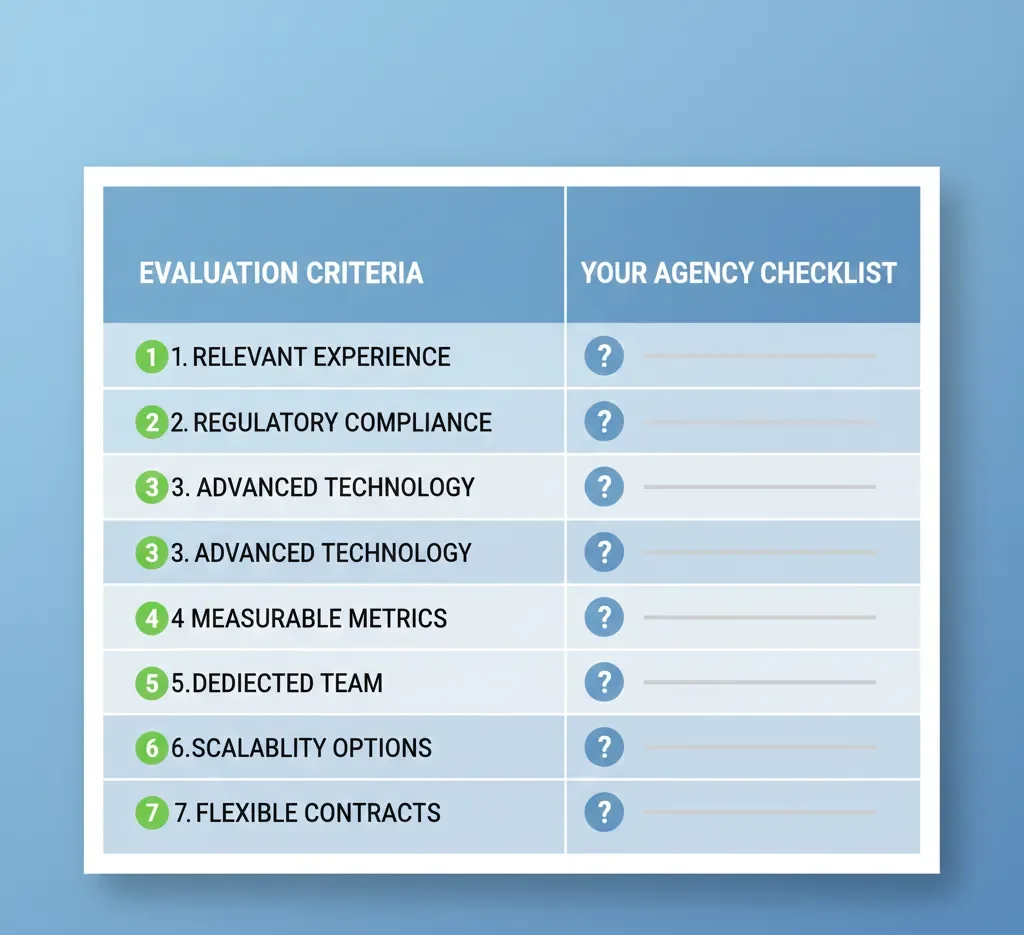 | EVALUATION CRITERIA | YOUR AGENCY CHECKLIST |
|---|---|
| 1 1. RELEVANT EXPERIENCE | ? |
| 2 2. REGULATORY COMPLIANCE | ? |
| 3 3. ADVANCED TECHNOLOGY | ? |
| 3 3. ADVANCED TECHNOLOGY | ? |
| 4 4 MEASURABLE METRICS | ? |
| 5 5.DEDIECTED TEAM | ? |
| 6 6.SCALABLITY OPTIONS | ? |
| 7 7. FLEXIBLE CONTRACTS | ? |